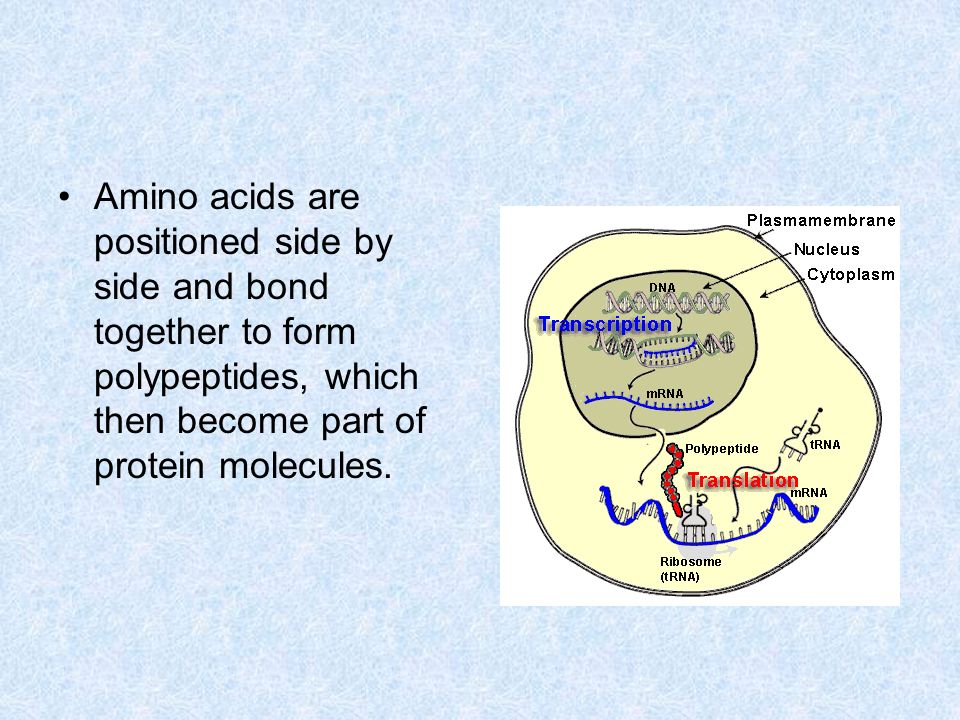 • Amino acids are positioned side by side and bond together to form polypeptides, which then become part of protein molecules.

Plasmamembrane
Nucleus
Cytoplasm
DNA
Transcription
mRNA
Polypeptide
tRNA
Translation
mRNA
Ribosome
(tRNA)